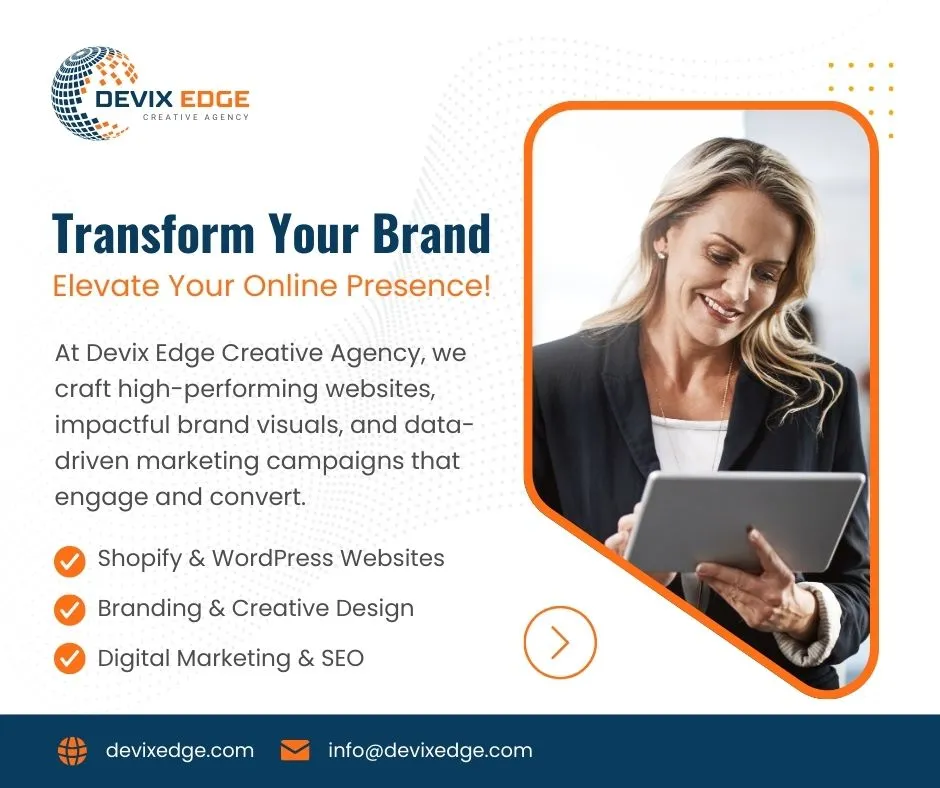 DEVIX EDGE
CREATIVE AGENCY

Transform Your Brand
Elevate Your Online Presence!

At Devix Edge Creative Agency, we craft high-performing websites, impactful brand visuals, and data-driven marketing campaigns that engage and convert.

Shopify & WordPress Websites
Branding & Creative Design
Digital Marketing & SEO

devixedge.com
info@devixedge.com